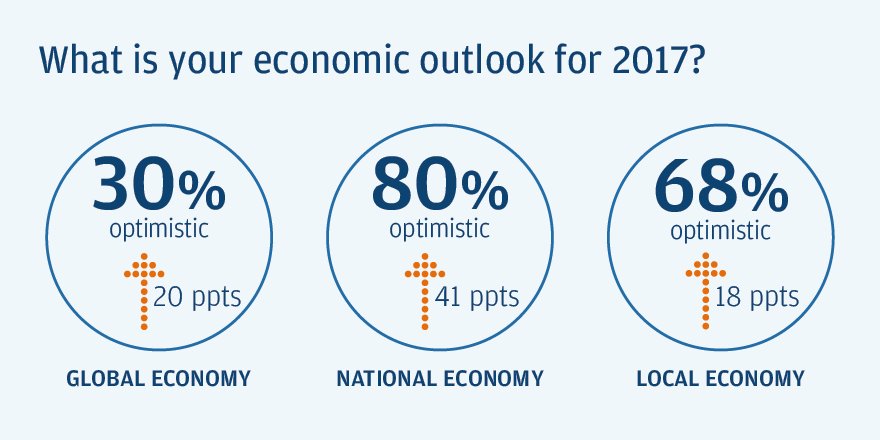 What is your economic outlook for 2017?

30%
optimistic
20 ppts
GLOBAL ECONOMY

80%
optimistic
41 ppts
NATIONAL ECONOMY

68%
optimistic
18 ppts
LOCAL ECONOMY